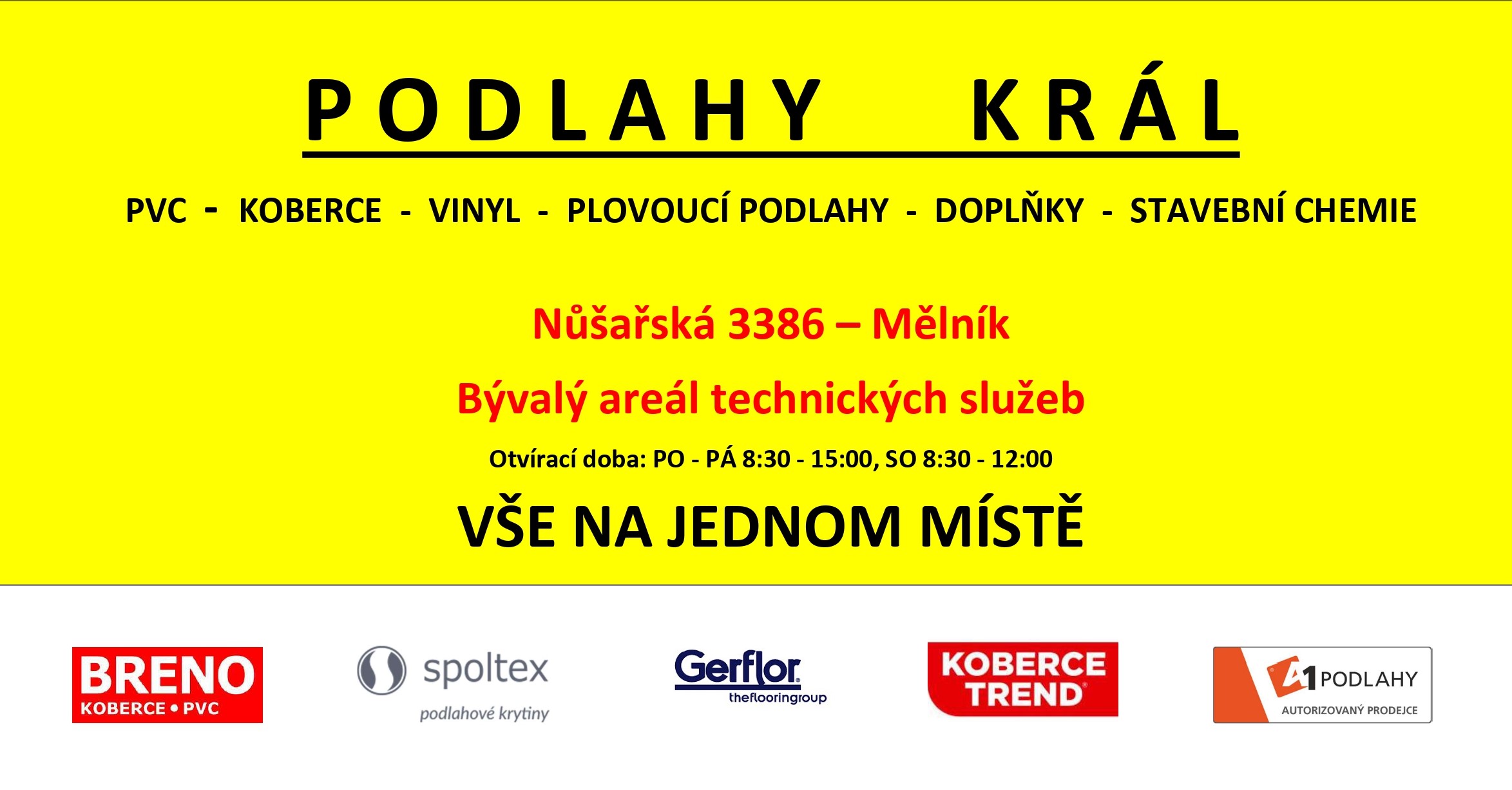 PODLAHY KRÁL

PVC - KOBERCE - VINYL - PLOVOUCÍ PODLAHY - DOPLŇKY - STAVEBNÍ CHEMIE

Nůšařská 3386 – Mělník

Bývalý areál technických služeb

Otvírací doba: PO - PÁ 8:30 - 15:00, SO 8:30 - 12:00

VŠE NA JEDNOM MÍSTĚ

BRENO
KOBERCE • PVC

spoltex
podlahové krytiny

Gerflor
theflooringroup

KOBERCE TREND

A1 PODLAHY
AUTORIZOVANÝ PRODEJCE